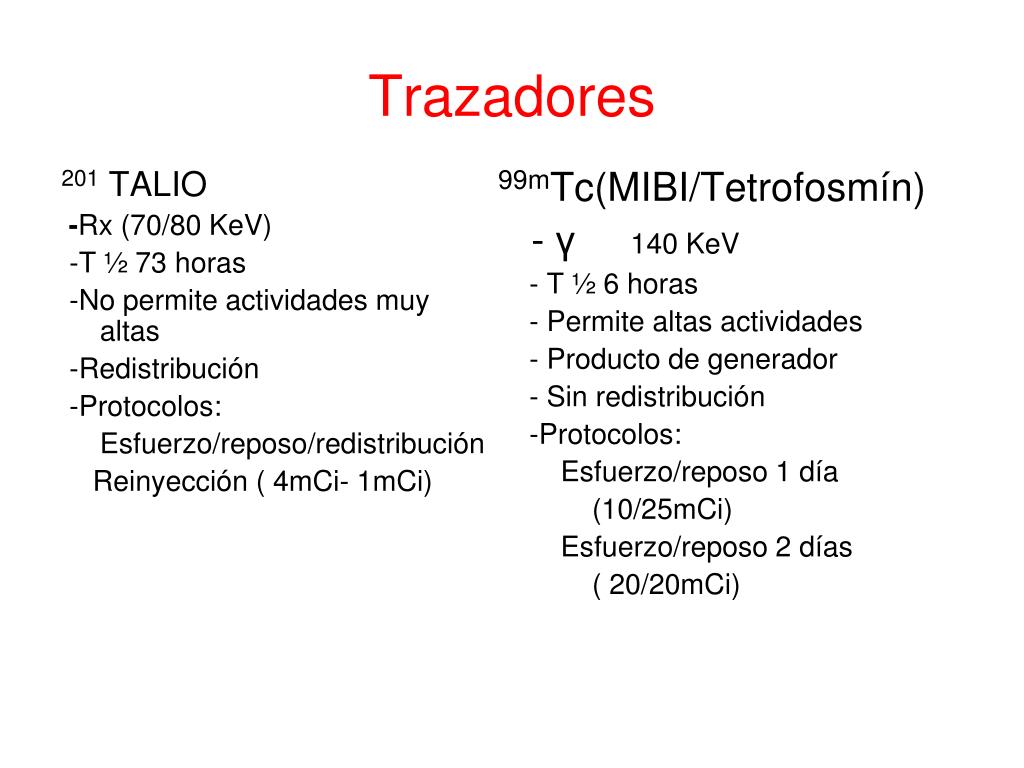 Trazadores

$^{201}$ TALIO
-Rx (70/80 KeV)
-T ½ 73 horas
-No permite actividades muy altas
-Redistribución
-Protocolos:
Esfuerzo/reposo/redistribución
Reinyección ( 4mCi- 1mCi)

$^{99m}$Tc(MIBI/Tetrofosmín)
- γ 140 KeV
- T ½ 6 horas
- Permite altas actividades
- Producto de generador
- Sin redistribución
-Protocolos:
Esfuerzo/reposo 1 día (10/25mCi)
Esfuerzo/reposo 2 días ( 20/20mCi)